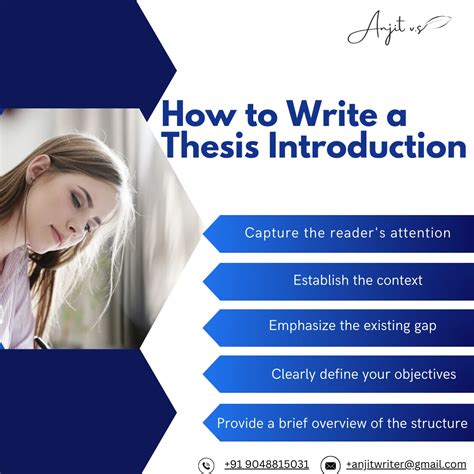 Anjit v.s

How to Write a Thesis Introduction

Capture the reader's attention

Establish the context

Emphasize the existing gap

Clearly define your objectives

Provide a brief overview of the structure

+91 9048815031

+anjitwriter@gmail.com